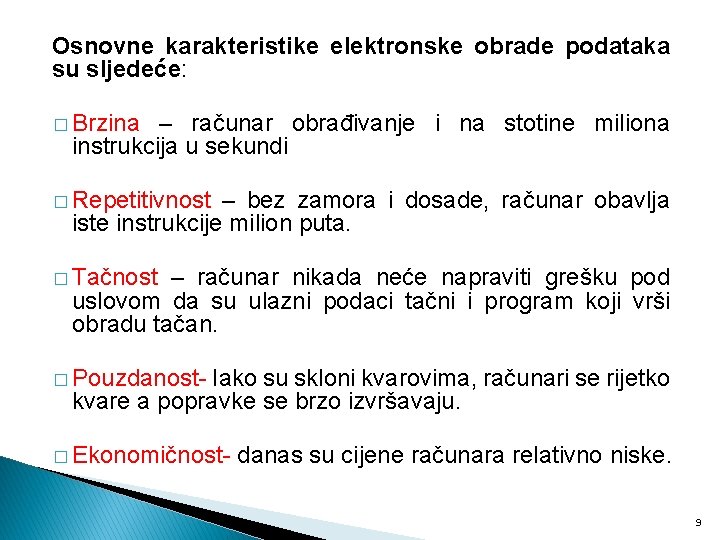 Osnovne karakteristike elektronske obrade podataka su sljedeće:

□ Brzina – računar obrađivanje i na stotine miliona instrukcija u sekundi

□ Repetitivnost – bez zamora i dosade, računar obavlja iste instrukcije milion puta.

□ Tačnost – računar nikada neće napraviti grešku pod uslovom da su ulazni podaci tačni i program koji vrši obradu tačan.

□ Pouzdanost- Iako su skloni kvarovima, računari se rijetko kvare a popravke se brzo izvršavaju.

□ Ekonomičnost- danas su cijene računara relativno niske.

9